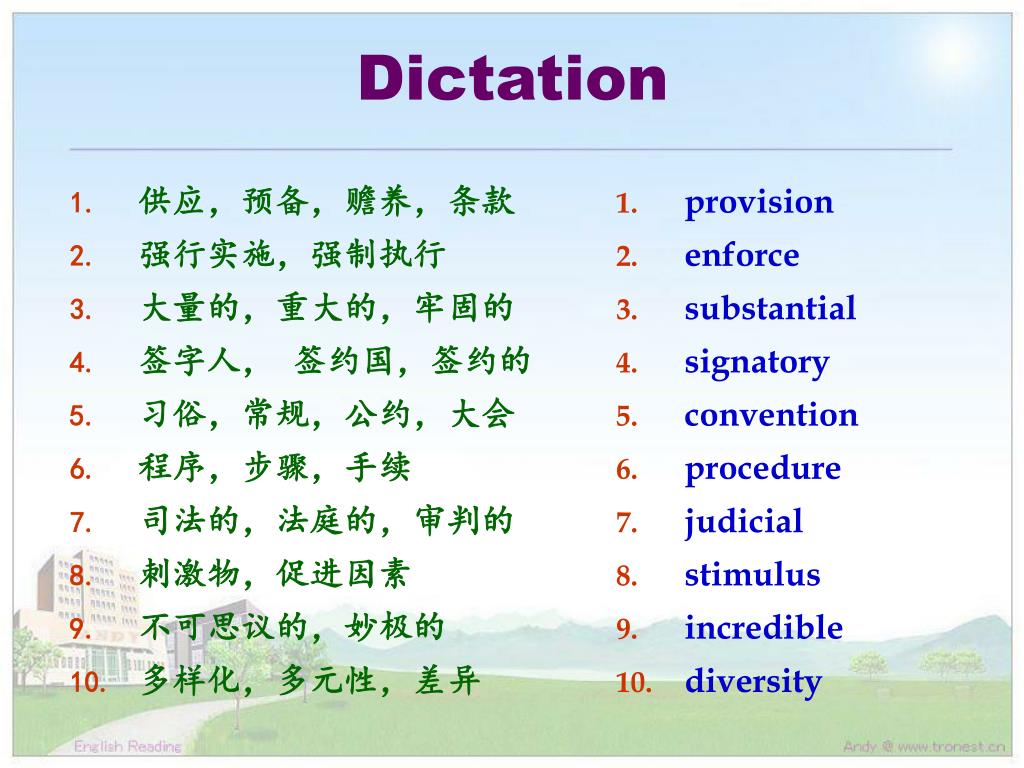 Dictation

1. 供应，预备，赡养，条款
2. 强行实施，强制执行
3. 大量的，重大的，牢固的
4. 签字人， 签约国，签约的
5. 习俗，常规，公约，大会
6. 程序，步骤，手续
7. 司法的，法庭的，审判的
8. 刺激物，促进因素
9. 不可思议的，妙极的
10. 多样化，多元性，差异

1. provision
2. enforce
3. substantial
4. signatory
5. convention
6. procedure
7. judicial
8. stimulus
9. incredible
10. diversity

English Reading

Andy @ www.tronest.cn